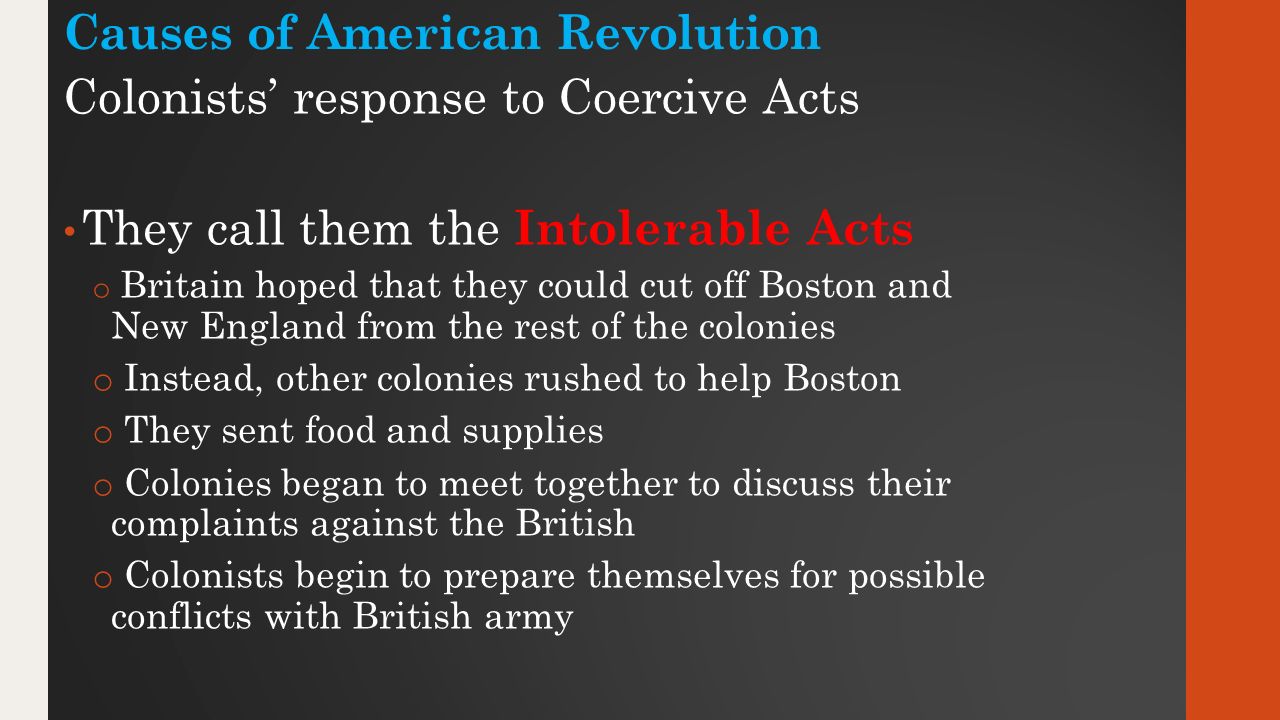 Causes of American Revolution
Colonists' response to Coercive Acts

• They call them the Intolerable Acts
o Britain hoped that they could cut off Boston and New England from the rest of the colonies
o Instead, other colonies rushed to help Boston
o They sent food and supplies
o Colonies began to meet together to discuss their complaints against the British
o Colonists begin to prepare themselves for possible conflicts with British army